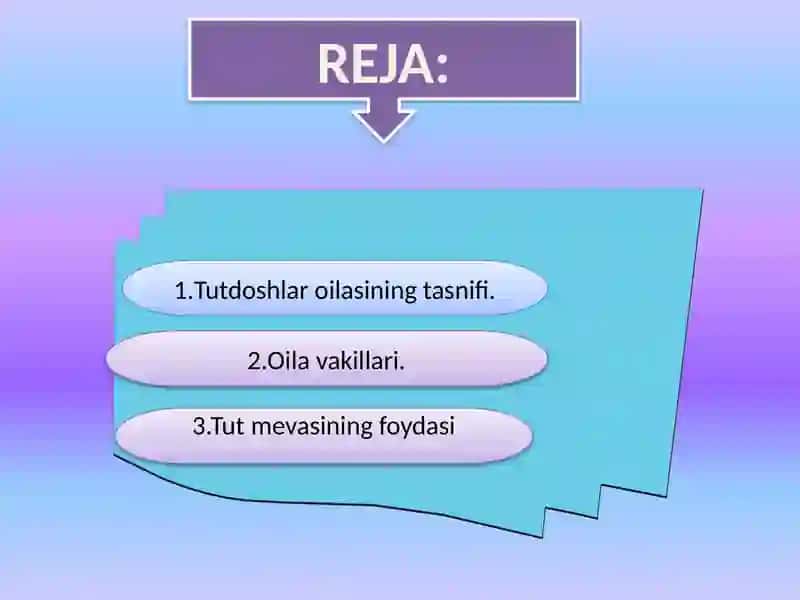 REJA:

1.Tutdoshlar oilasining tasnifi.

2.Oila vakillari.

3.Tut mevasining foydasi